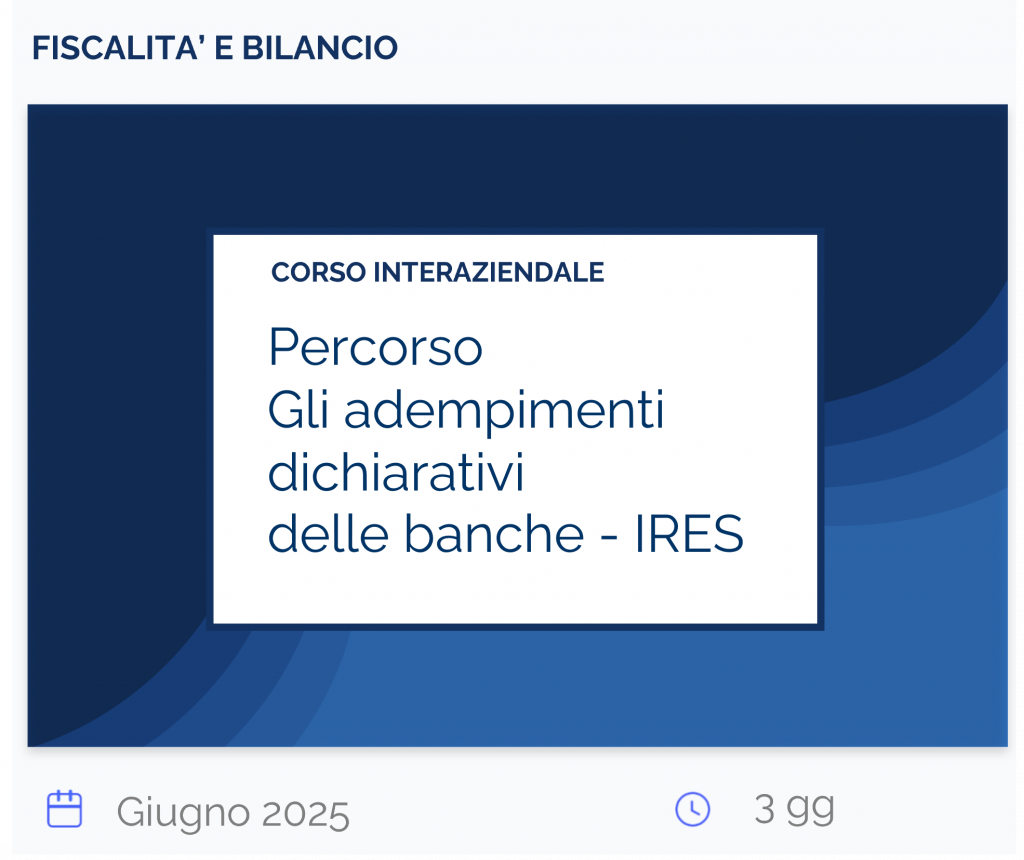 FISCALITA' E BILANCIO

CORSO INTERAZIENDALE

Percorso
Gli adempimenti dichiarativi delle banche - IRES

Giugno 2025

3 gg